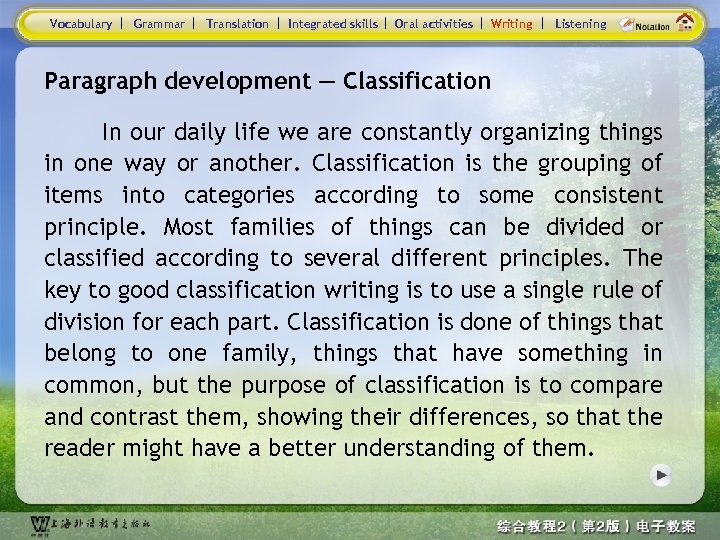 Vocabulary | Grammar | Translation | Integrated skills | Oral activities | Writing | Listening Notation

Paragraph development — Classification

In our daily life we are constantly organizing things in one way or another. Classification is the grouping of items into categories according to some consistent principle. Most families of things can be divided or classified according to several different principles. The key to good classification writing is to use a single rule of division for each part. Classification is done of things that belong to one family, things that have something in common, but the purpose of classification is to compare and contrast them, showing their differences, so that the reader might have a better understanding of them.

上海外语教育出版社

综合教程2（第2版）电子教案